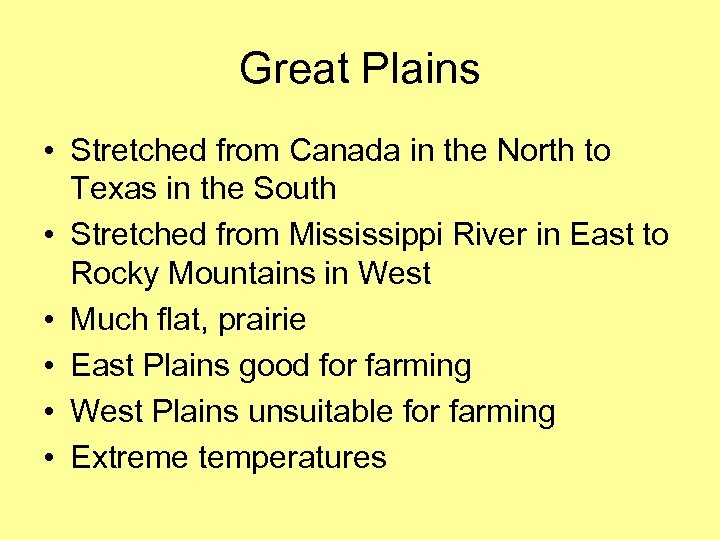 Great Plains

• Stretched from Canada in the North to Texas in the South
• Stretched from Mississippi River in East to Rocky Mountains in West
• Much flat, prairie
• East Plains good for farming
• West Plains unsuitable for farming
• Extreme temperatures